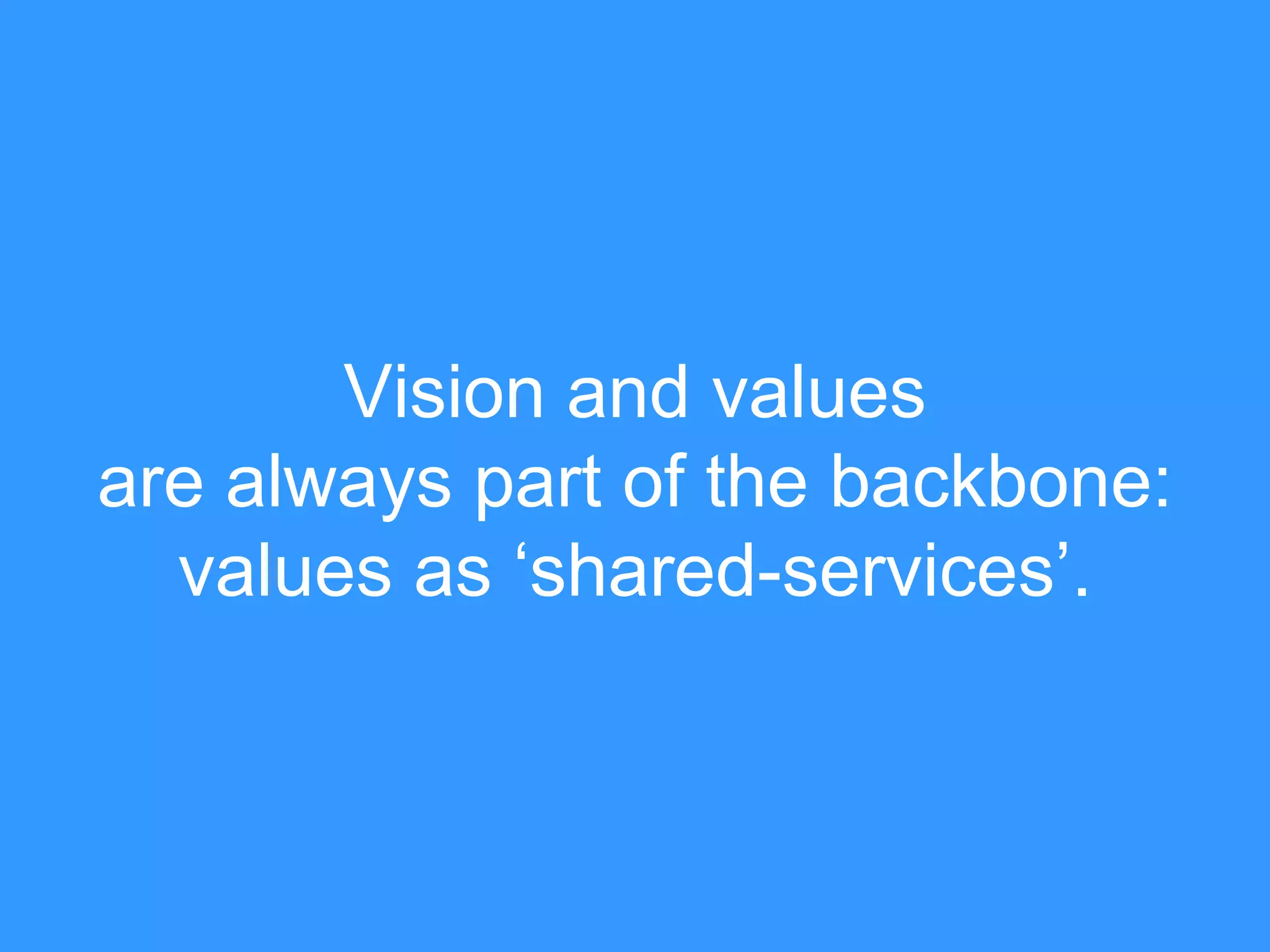 Vision and values
are always part of the backbone:
values as ‘shared-services’.